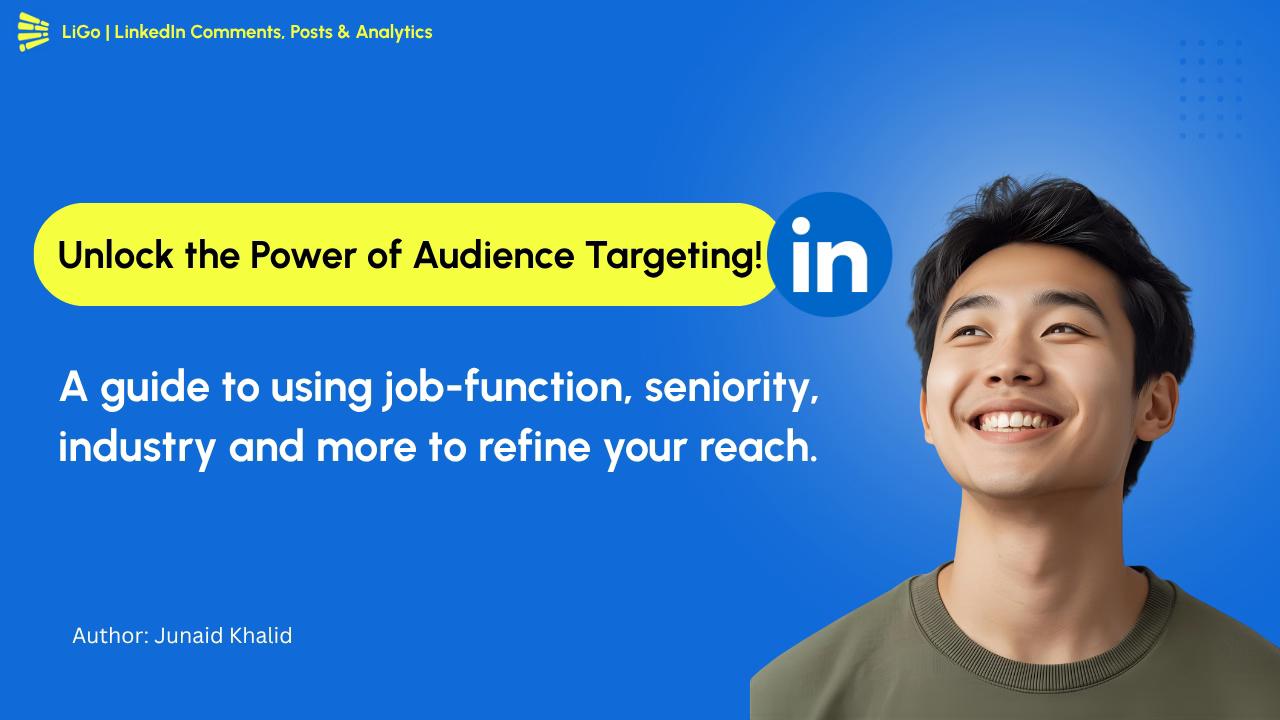 LiGo | LinkedIn Comments, Posts & Analytics

Unlock the Power of Audience Targeting!

in

A guide to using job-function, seniority, industry and more to refine your reach.

Author: Junaid Khalid